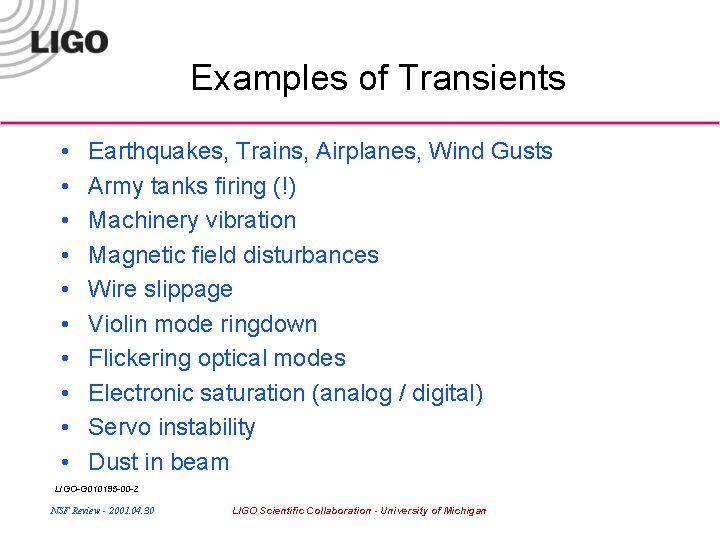 LIGO

Examples of Transients

• Earthquakes, Trains, Airplanes, Wind Gusts
• Army tanks firing (!)
• Machinery vibration
• Magnetic field disturbances
• Wire slippage
• Violin mode ringdown
• Flickering optical modes
• Electronic saturation (analog / digital)
• Servo instability
• Dust in beam

LIGO-G010195-00-Z

NSF Review - 2001.04.30

LIGO Scientific Collaboration - University of Michigan